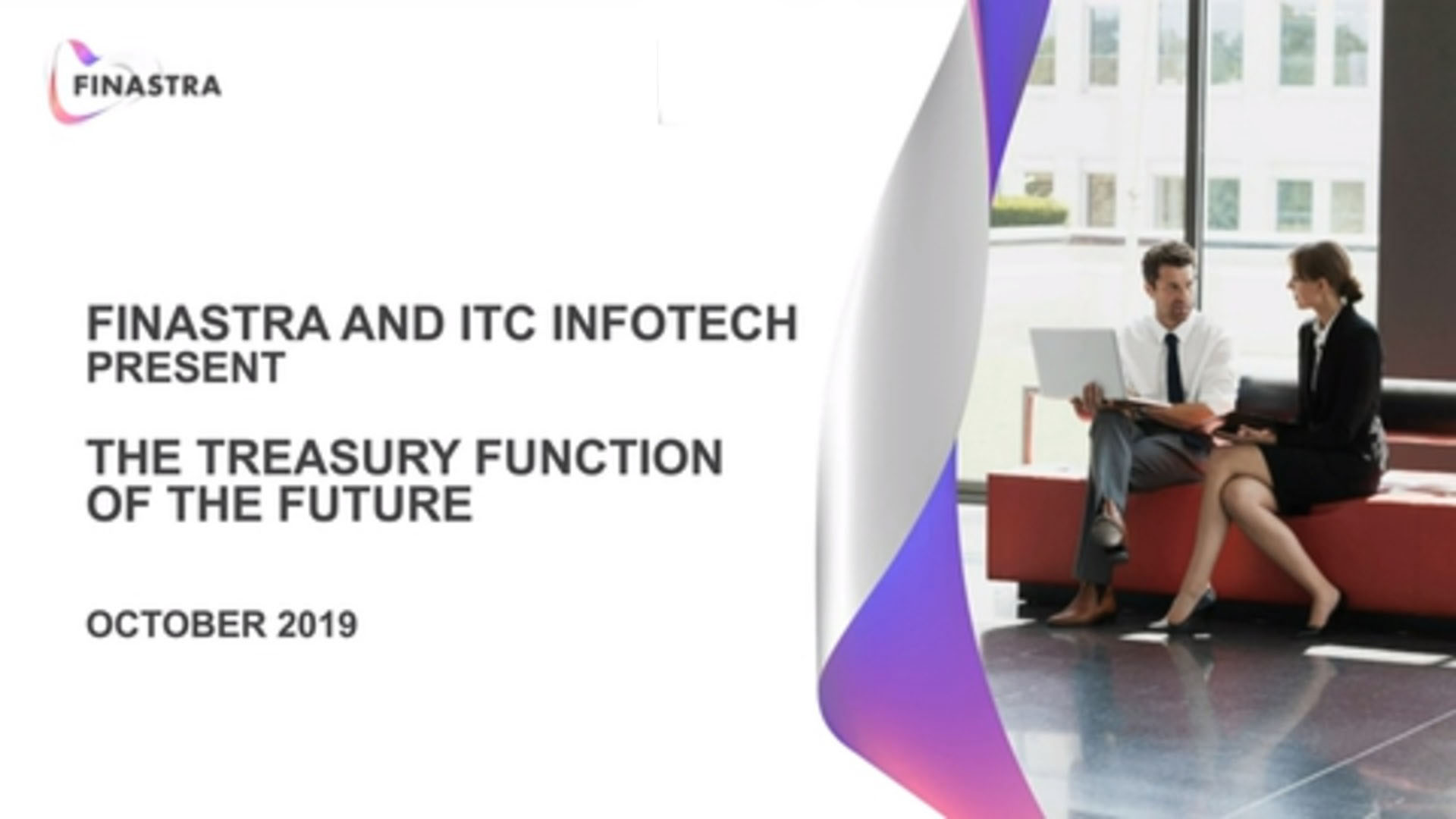 FINASTRA

FINASTRA AND ITC INFOTECH PRESENT

THE TREASURY FUNCTION OF THE FUTURE

OCTOBER 2019